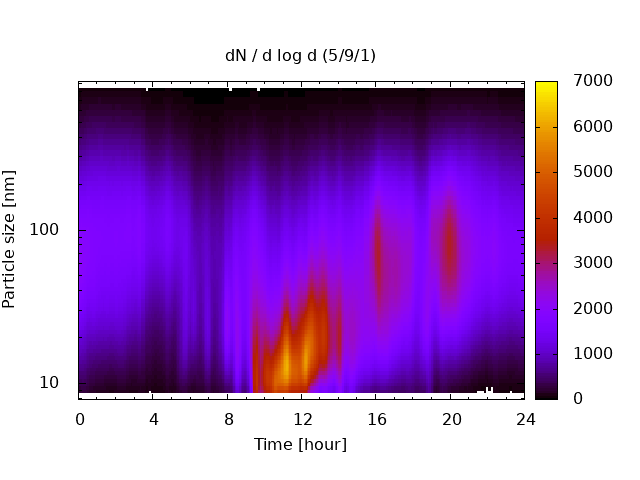 dN / d log d (5/9/1)

Particle size [nm]

100

10

0
4
8
12
16
20
24

Time [hour]

7000
6000
5000
4000
3000
2000
1000
0